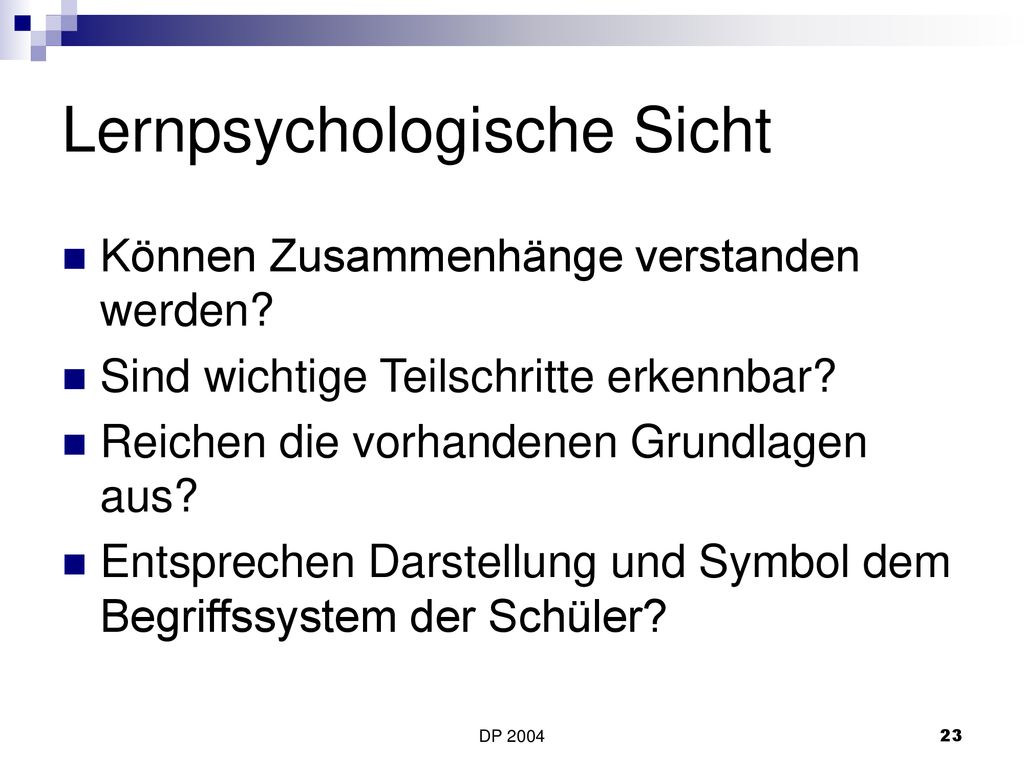 Lernpsychologische Sicht

Können Zusammenhänge verstanden werden?

Sind wichtige Teilschritte erkennbar?

Reichen die vorhandenen Grundlagen aus?

Entsprechen Darstellung und Symbol dem Begriffssystem der Schüler?

DP 2004

23